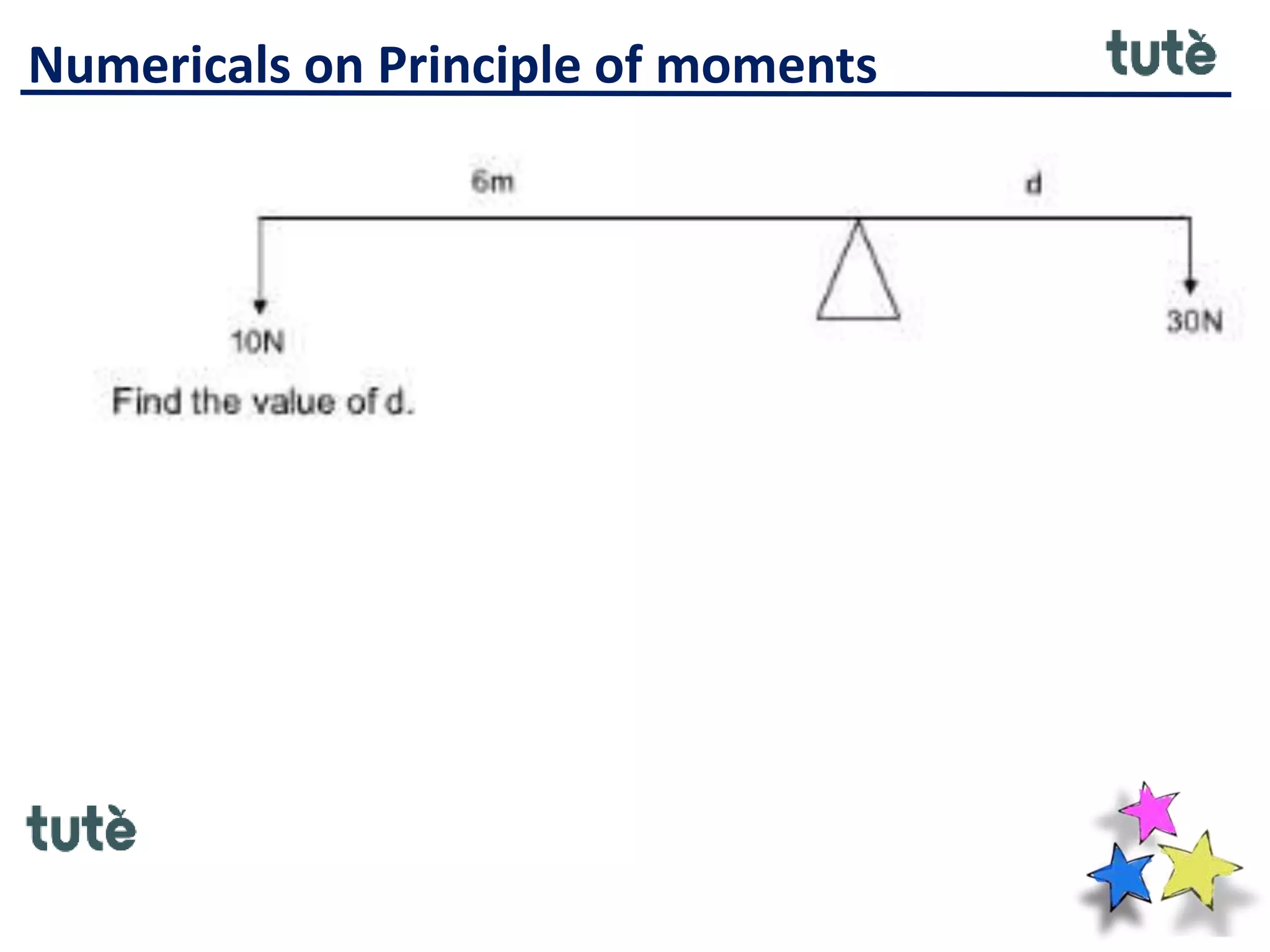 Numericals on Principle of moments

tutè

6m

d

10N

30N

Find the value of d.

tutè